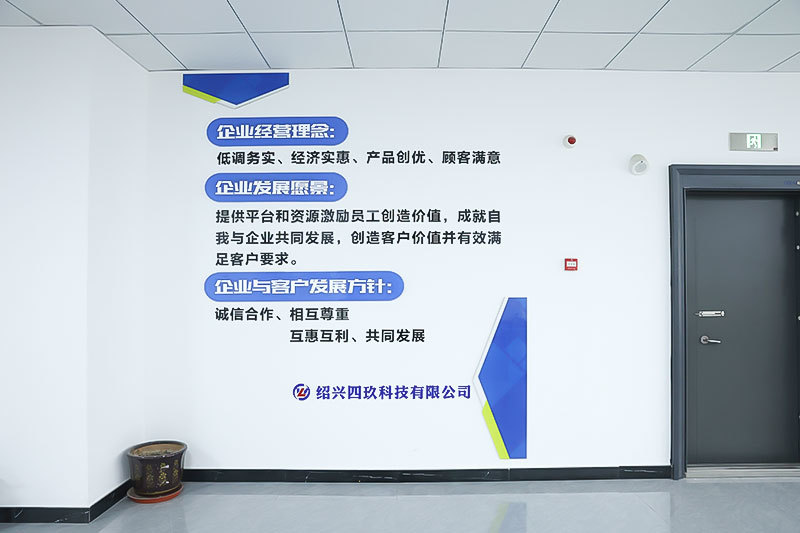 企业经营理念:

低调务实、经济实惠、产品创优、顾客满意

企业发展愿景:

提供平台和资源激励员工创造价值，成就自我与企业共同发展，创造客户价值并有效满足客户要求。

企业与客户发展方针:

诚信合作、相互尊重

互惠互利、共同发展

绍兴四玖科技有限公司